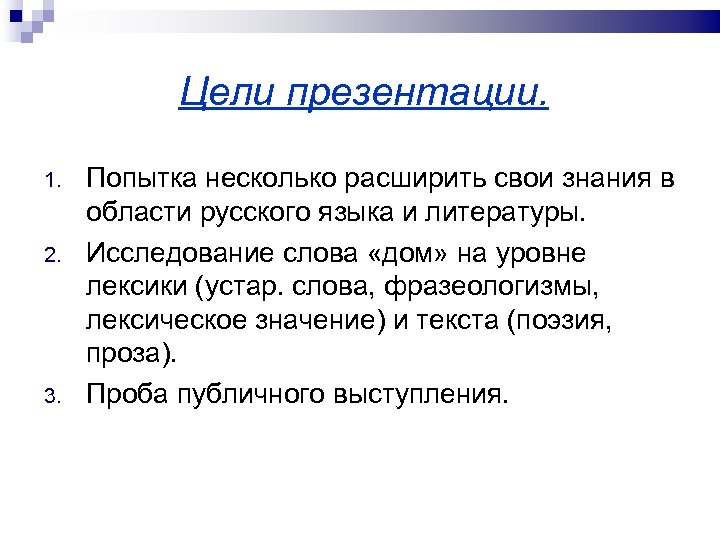 Цели презентации.

1. Попытка несколько расширить свои знания в области русского языка и литературы.
2. Исследование слова «дом» на уровне лексики (устар. слова, фразеологизмы, лексическое значение) и текста (поэзия, проза).
3. Проба публичного выступления.